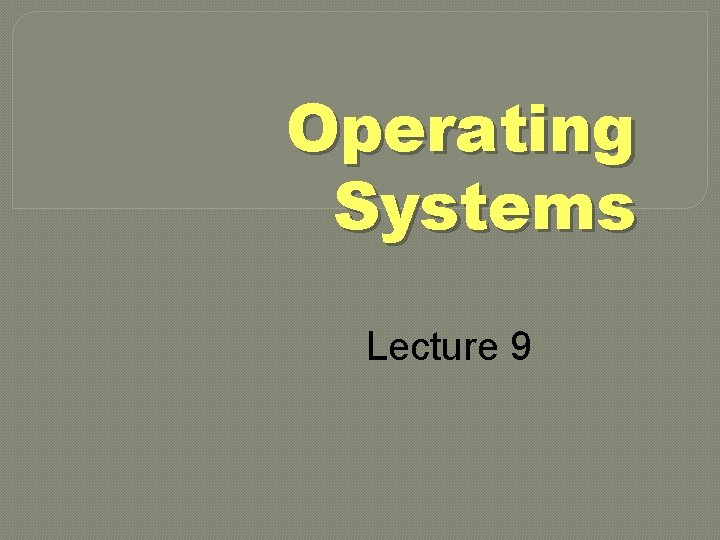 Operating Systems

Lecture 9